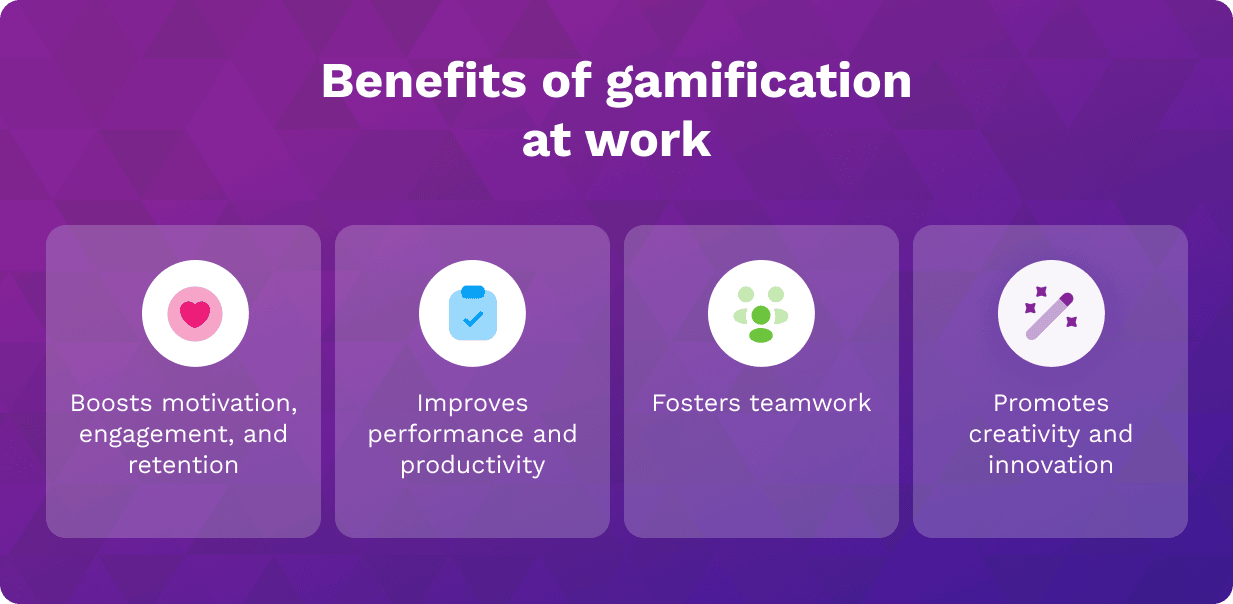 Benefits of gamification at work

Boosts motivation, engagement, and retention

Improves performance and productivity

Fosters teamwork

Promotes creativity and innovation